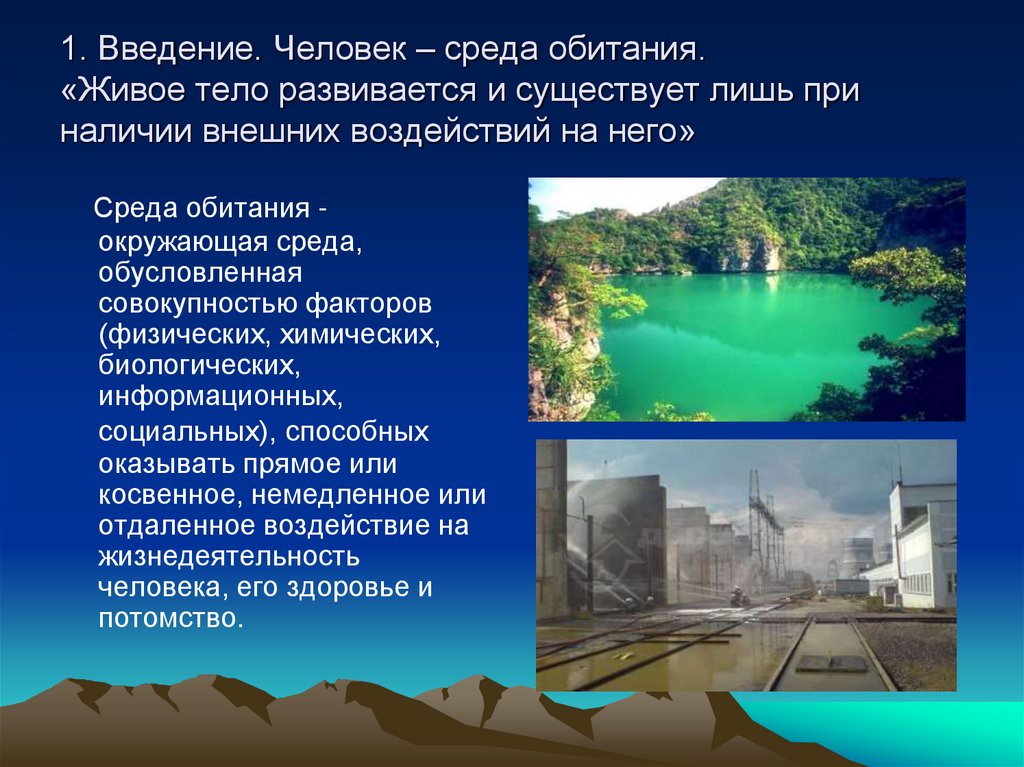 1. Введение. Человек – среда обитания.
«Живое тело развивается и существует лишь при наличии внешних воздействий на него»

Среда обитания - окружающая среда, обусловленная совокупностью факторов (физических, химических, биологических, информационных, социальных), способных оказывать прямое или косвенное, немедленное или отдаленное воздействие на жизнедеятельность человека, его здоровье и потомство.